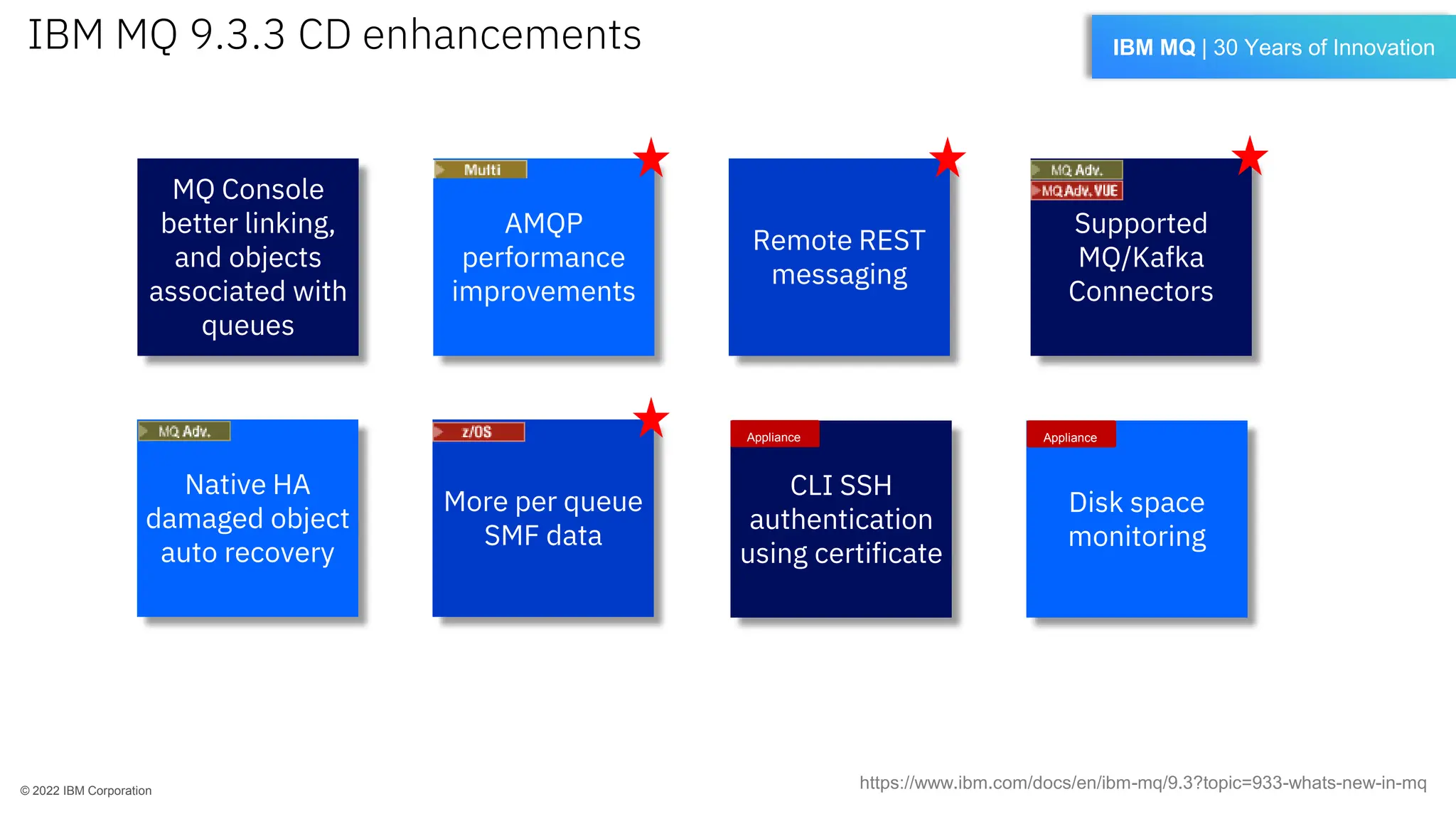 IBM MQ 9.3.3 CD enhancements

IBM MQ | 30 Years of Innovation

MQ Console better linking, and objects associated with queues

Multi

AMQP performance improvements

Remote REST messaging

MQ Adv.

MQ Adv. VUE

Supported MQ/Kafka Connectors

MQ Adv.

Native HA damaged object auto recovery

z/OS

More per queue SMF data

Appliance

CLI SSH authentication using certificate

Appliance

Disk space monitoring

© 2022 IBM Corporation

https://www.ibm.com/docs/en/ibm-mq/9.3?topic=933-whats-new-in-mq